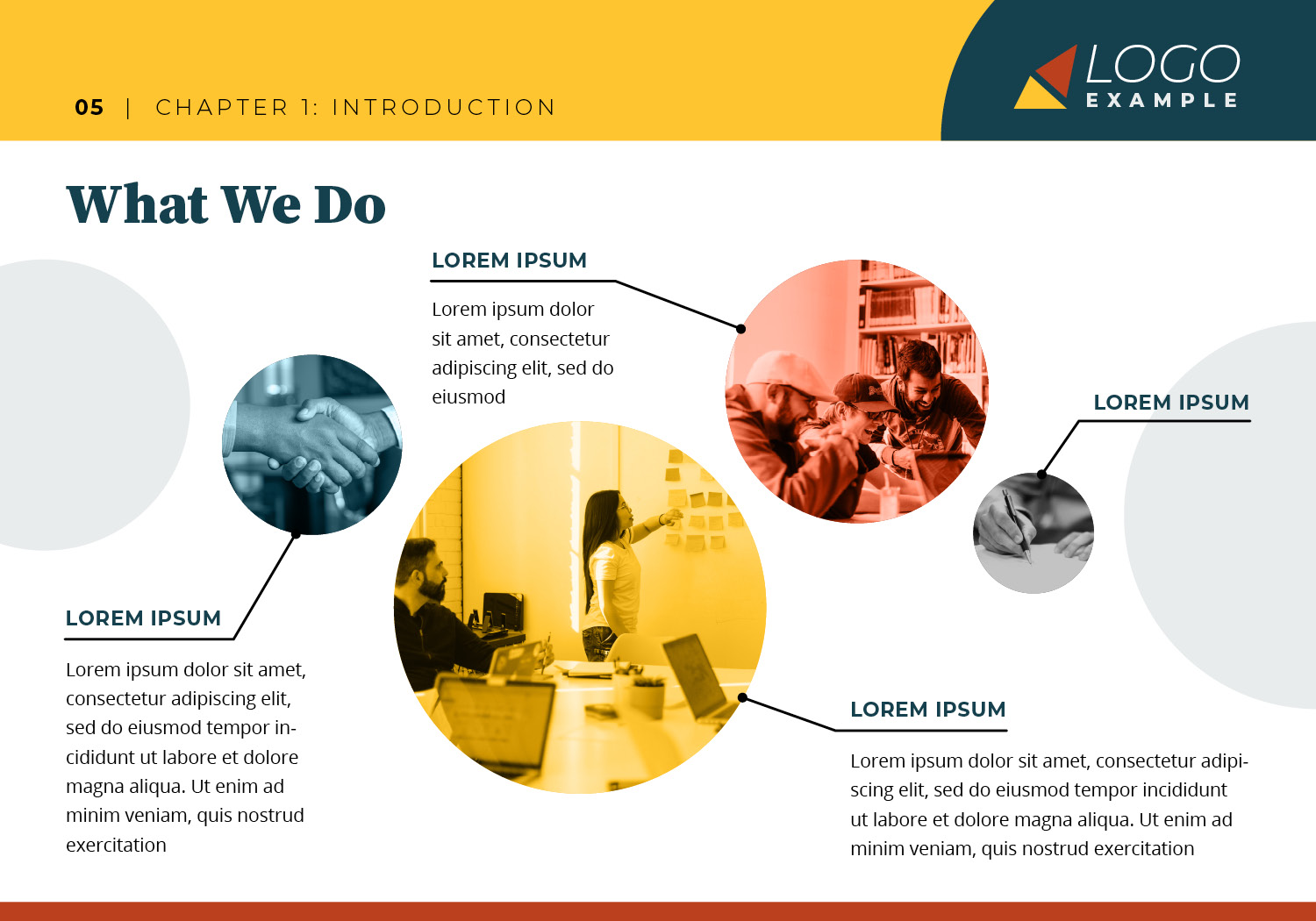 05 | CHAPTER 1: INTRODUCTION

LOGO
EXAMPLE

What We Do

LOREM IPSUM

Lorem ipsum dolor sit amet, consectetur adipiscing elit, sed do eiusmod

LOREM IPSUM

LOREM IPSUM

Lorem ipsum dolor sit amet, consectetur adipiscing elit, sed do eiusmod tempor incididunt ut labore et dolore magna aliqua. Ut enim ad minim veniam, quis nostrud exercitation

LOREM IPSUM

Lorem ipsum dolor sit amet, consectetur adipiscing elit, sed do eiusmod tempor incididunt ut labore et dolore magna aliqua. Ut enim ad minim veniam, quis nostrud exercitation